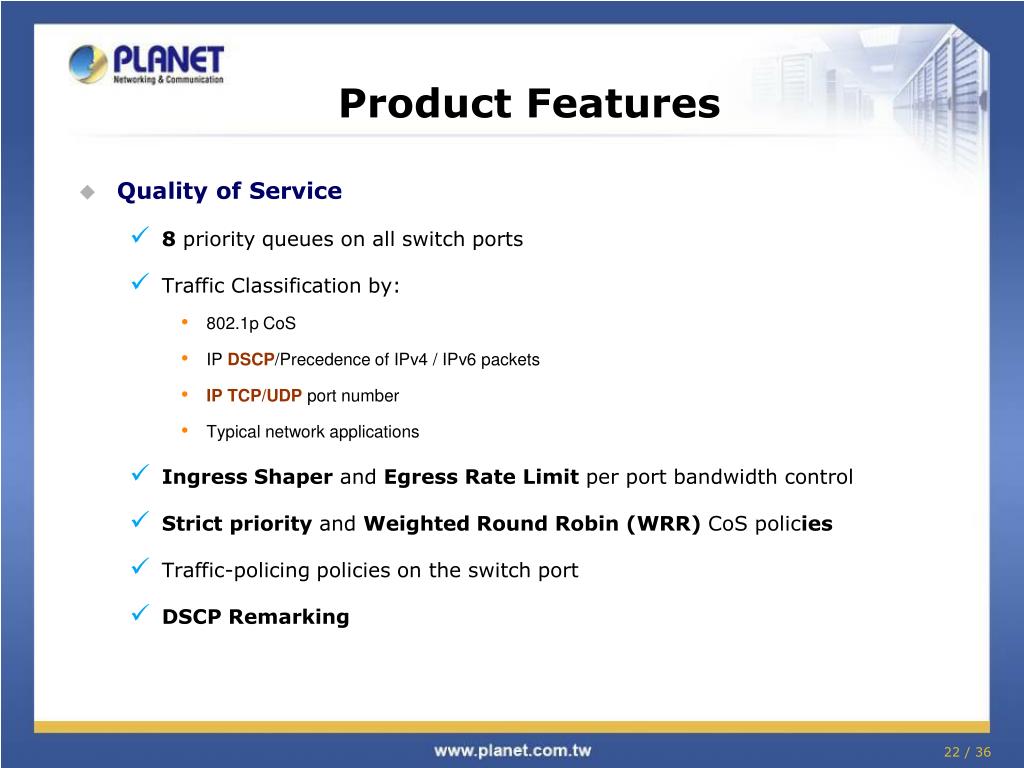 PLANET
Networking & Communication

Product Features

Quality of Service

8 priority queues on all switch ports

Traffic Classification by:

802.1p CoS

IP DSCP/Precedence of IPv4 / IPv6 packets

IP TCP/UDP port number

Typical network applications

Ingress Shaper and Egress Rate Limit per port bandwidth control

Strict priority and Weighted Round Robin (WRR) CoS policies

Traffic-policing policies on the switch port

DSCP Remarking

www.planet.com.tw

22 / 36